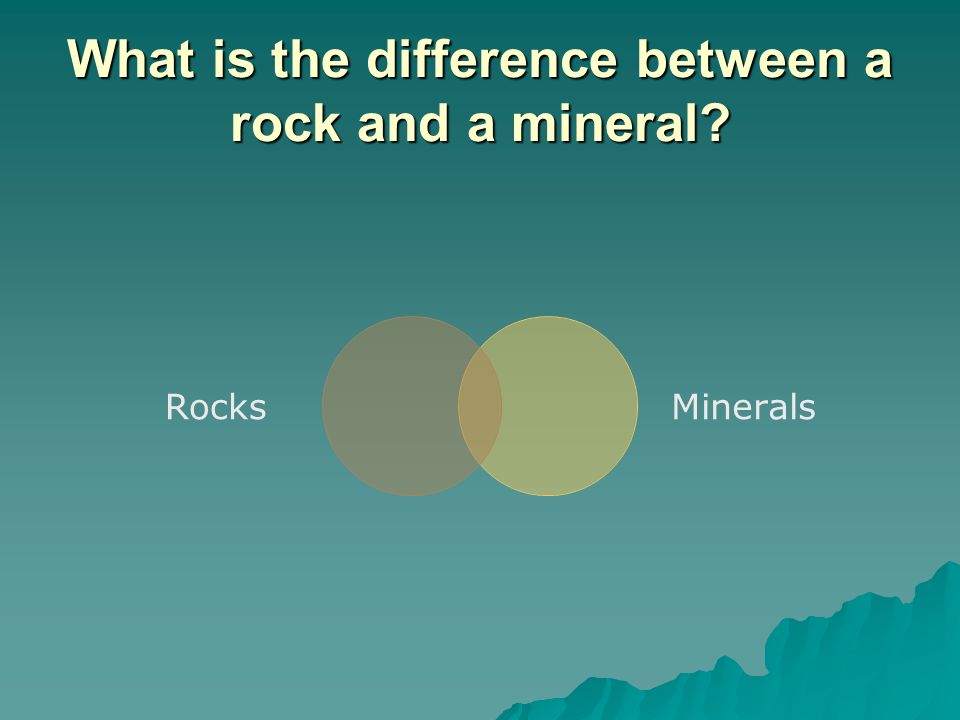 What is the difference between a rock and a mineral?

Rocks

Minerals